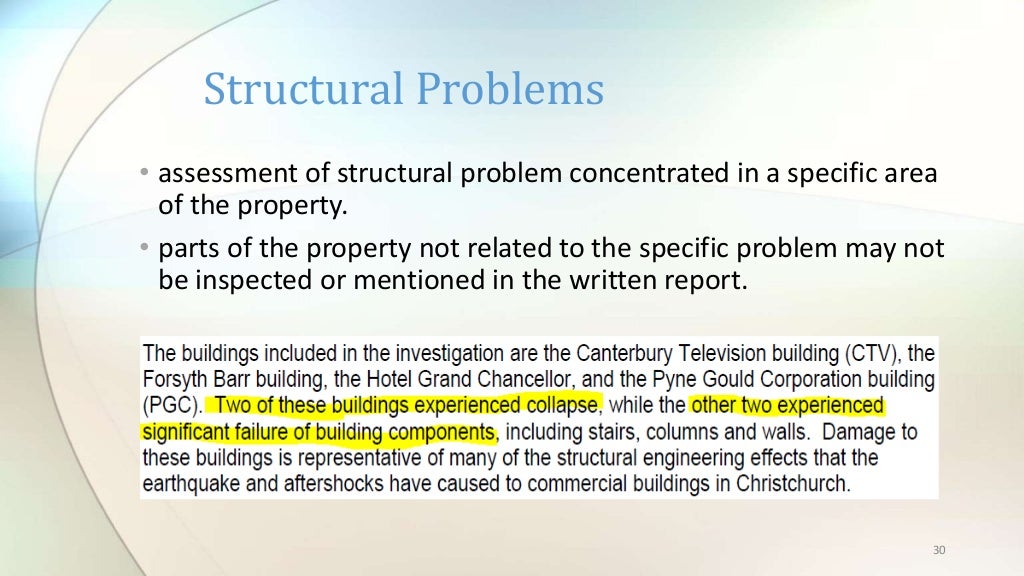 Structural Problems

• assessment of structural problem concentrated in a specific area of the property.

• parts of the property not related to the specific problem may not be inspected or mentioned in the written report.

The buildings included in the investigation are the Canterbury Television building (CTV), the Forsyth Barr building, the Hotel Grand Chancellor, and the Pyne Gould Corporation building (PGC). Two of these buildings experienced collapse, while the other two experienced significant failure of building components, including stairs, columns and walls. Damage to these buildings is representative of many of the structural engineering effects that the earthquake and aftershocks have caused to commercial buildings in Christchurch.

30